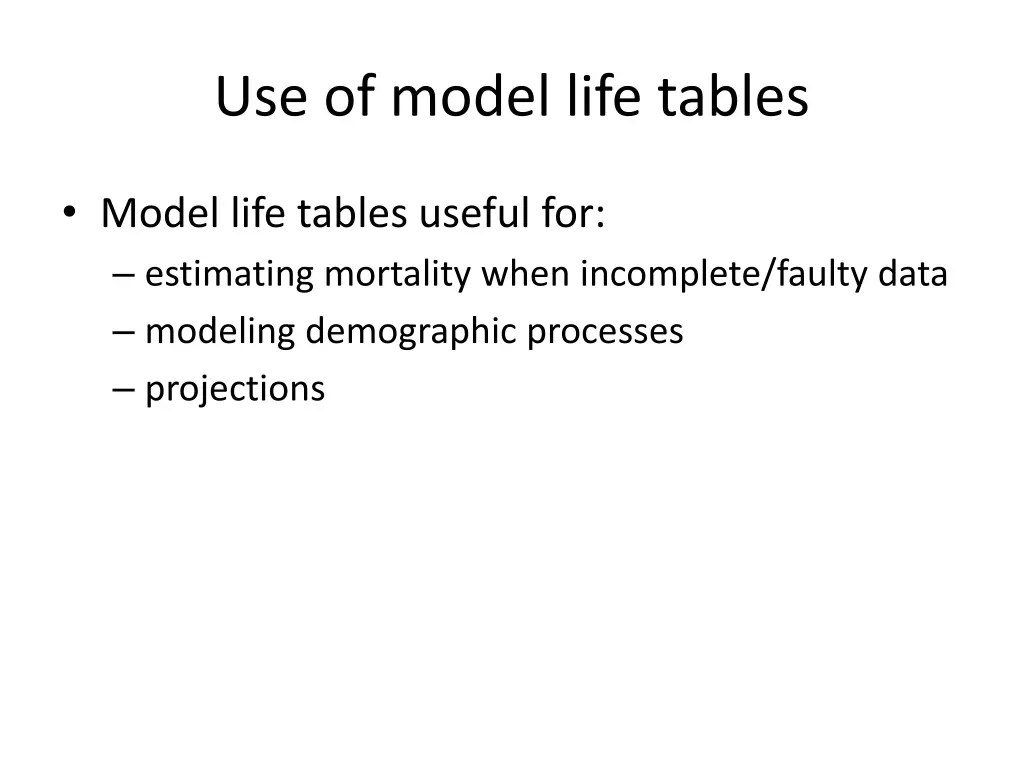 Use of model life tables

• Model life tables useful for:
– estimating mortality when incomplete/faulty data
– modeling demographic processes
– projections